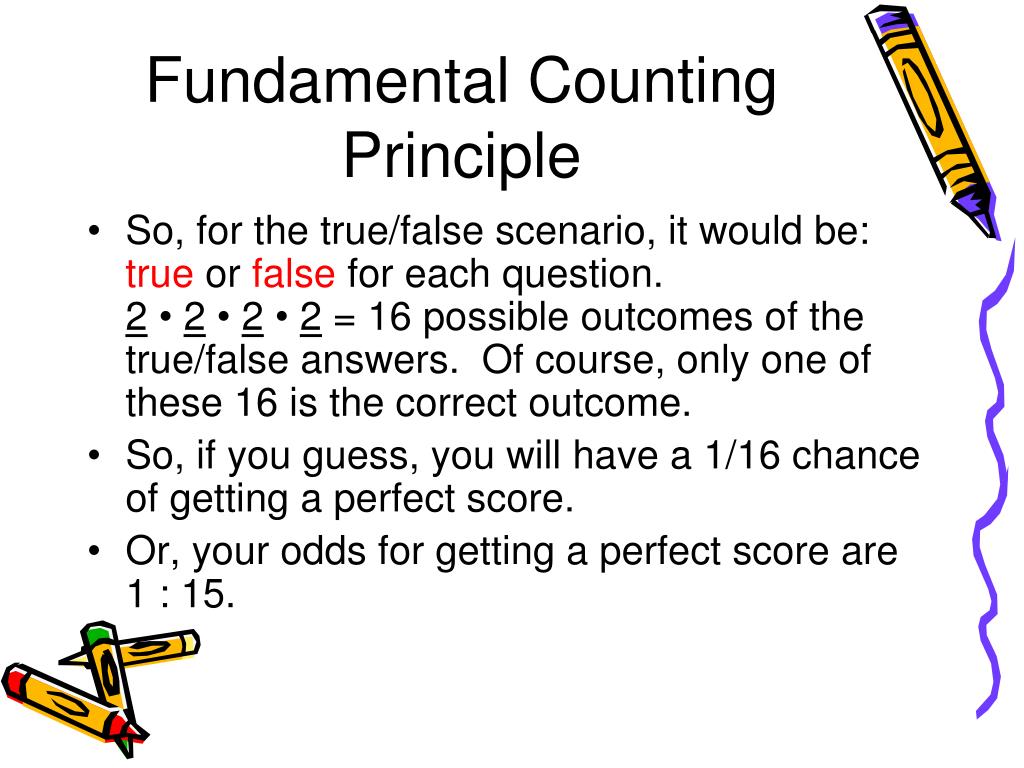 Fundamental Counting Principle

• So, for the true/false scenario, it would be: true or false for each question.
2 • 2 • 2 • 2 = 16 possible outcomes of the true/false answers. Of course, only one of these 16 is the correct outcome.
• So, if you guess, you will have a 1/16 chance of getting a perfect score.
• Or, your odds for getting a perfect score are 1 : 15.